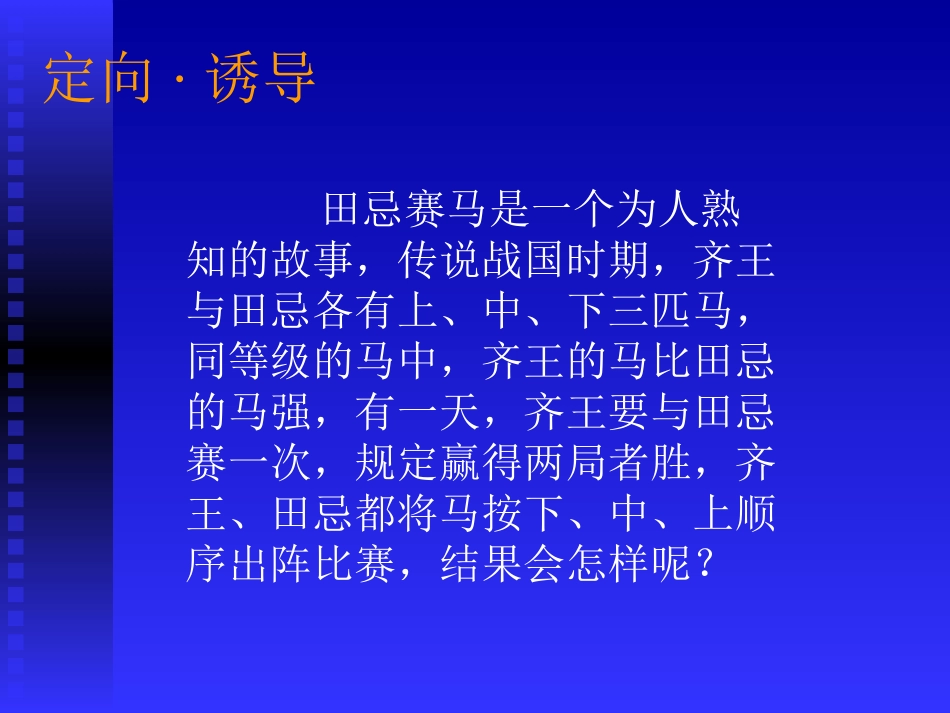 定向 · 诱导

田忌赛马是一个为人熟知的故事，传说战国时期，齐王与田忌各有上、中、下三匹马，同等级的马中，齐王的马比田忌的马强，有一天，齐王要与田忌赛一次，规定赢得两局者胜，齐王、田忌都将马按下、中、上顺序出阵比赛，结果会怎样呢？